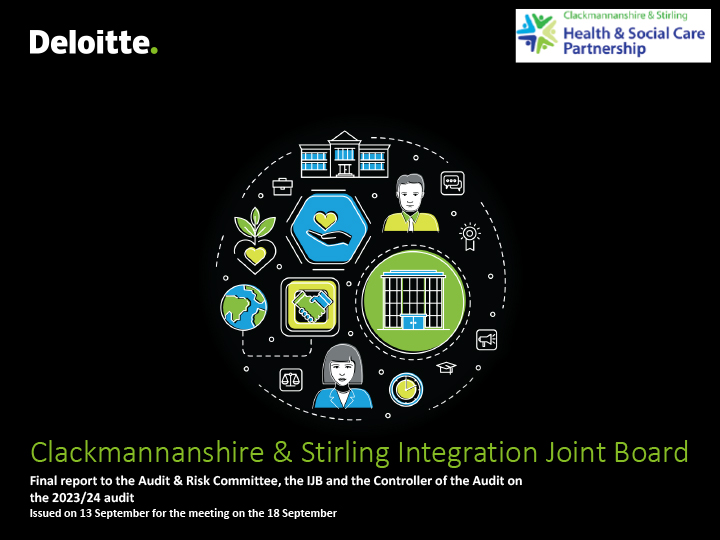 Deloitte.

Clackmannanshire & Stirling
Health & Social Care Partnership

Clackmannanshire & Stirling Integration Joint Board

Final report to the Audit & Risk Committee, the IJB and the Controller of the Audit on the 2023/24 audit

Issued on 13 September for the meeting on the 18 September